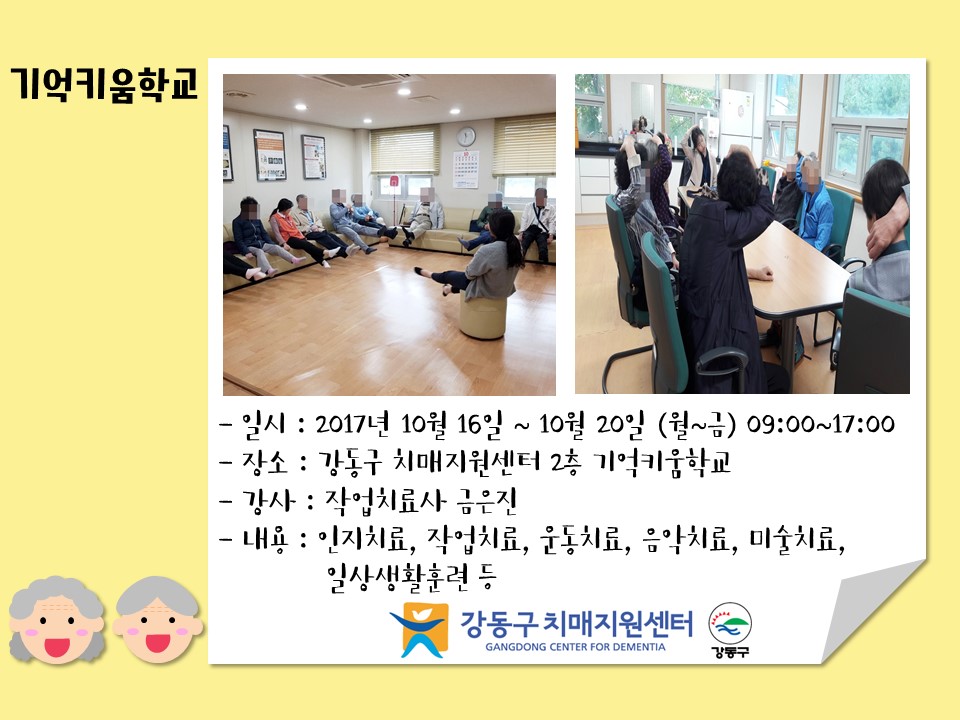 기억키움학교

- 일시 : 2017년 10월 16일 ~ 10월 20일 (월~금) 09:00~17:00
- 장소 : 강동구 치매지원센터 2층 기억키움학교
- 강사 : 작업치료사 금은진
- 내용 : 인지치료, 작업치료, 운동치료, 음악치료, 미술치료, 일상생활훈련 등

강동구 치매지원센터
GANGDONG CENTER FOR DEMENTIA
강동구